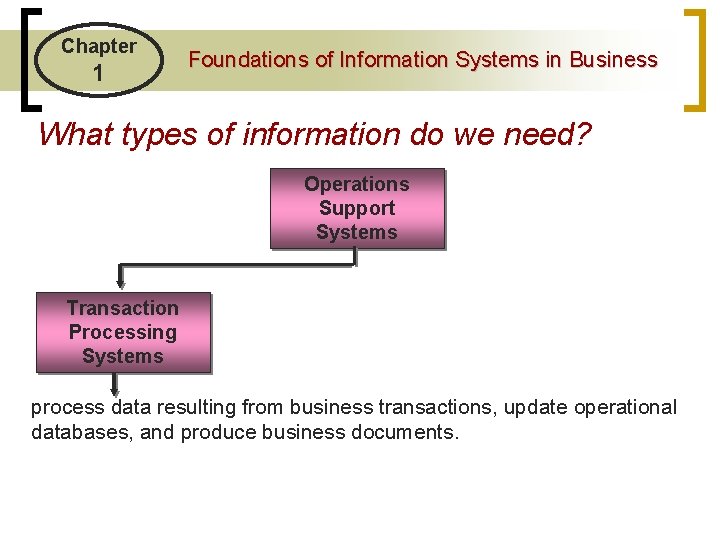 Chapter 1

Foundations of Information Systems in Business

What types of information do we need?

Operations Support Systems

Transaction Processing Systems

process data resulting from business transactions, update operational databases, and produce business documents.